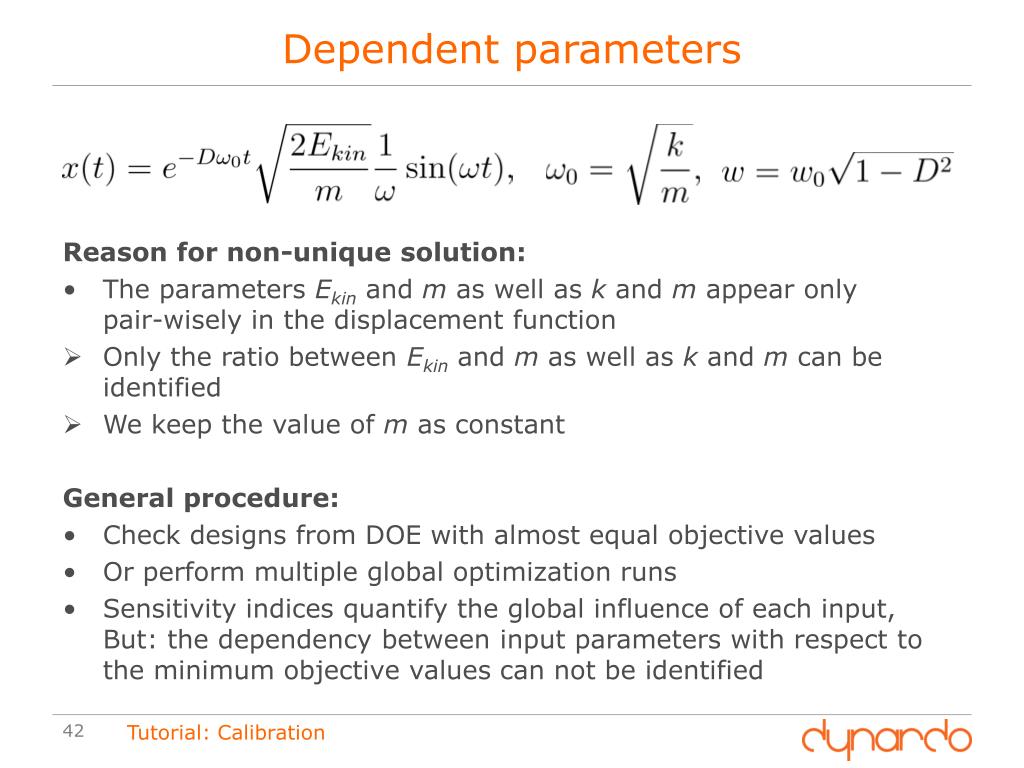 Dependent parameters

$x(t) = e^{-D\omega_0 t}\sqrt{\frac{2E_{kin}}{m}}\frac{1}{\omega}\sin(\omega t), \quad \omega_0 = \sqrt{\frac{k}{m}}, \quad w = w_0\sqrt{1-D^2}$

Reason for non-unique solution:
• The parameters $E_{kin}$ and $m$ as well as $k$ and $m$ appear only pair-wisely in the displacement function
➢ Only the ratio between $E_{kin}$ and $m$ as well as $k$ and $m$ can be identified
➢ We keep the value of $m$ as constant

General procedure:
• Check designs from DOE with almost equal objective values
• Or perform multiple global optimization runs
• Sensitivity indices quantify the global influence of each input, But: the dependency between input parameters with respect to the minimum objective values can not be identified

42 Tutorial: Calibration dynardo